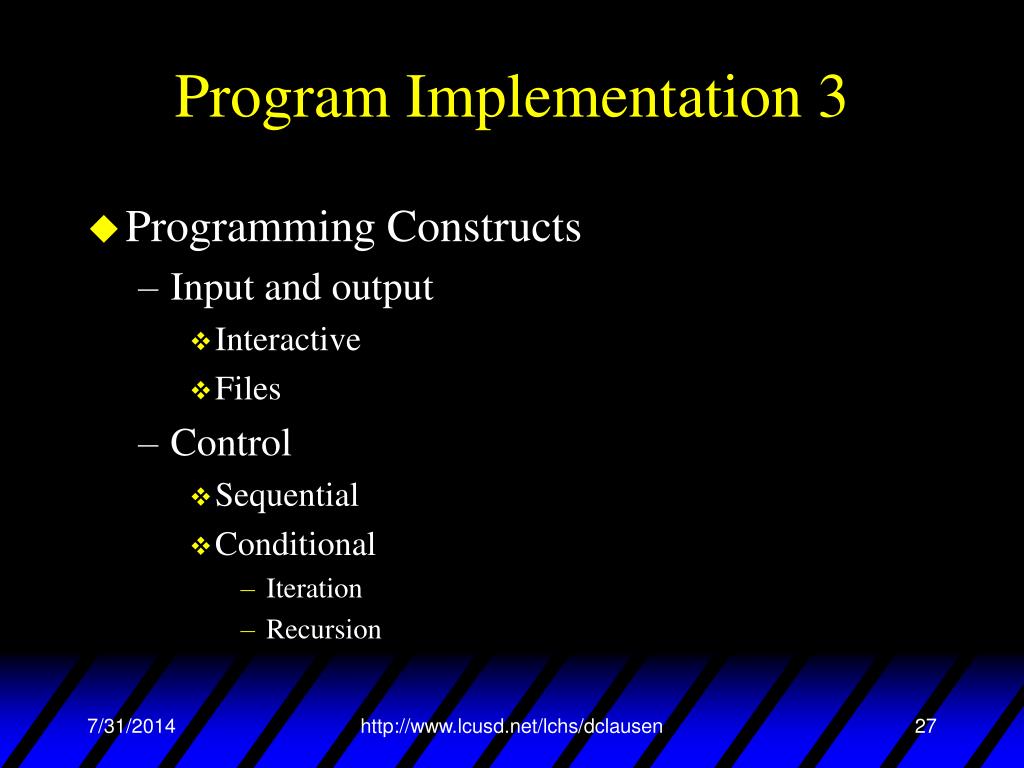 Program Implementation 3

Programming Constructs

– Input and output

Interactive

Files

– Control

Sequential

Conditional

– Iteration

– Recursion

7/31/2014

http://www.lcusd.net/lchs/dclausen

27